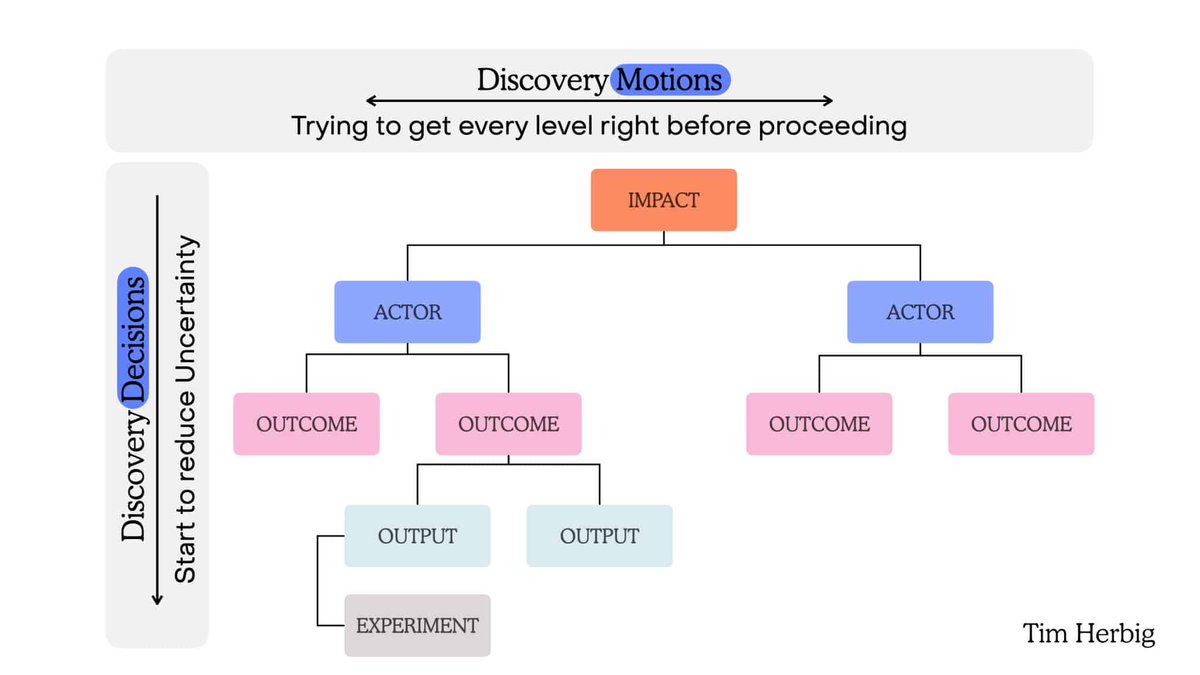 Discovery Motions
Trying to get every level right before proceeding

Discovery Decisions
Start to reduce Uncertainty

IMPACT

ACTOR
ACTOR

OUTCOME
OUTCOME
OUTCOME
OUTCOME

OUTPUT
OUTPUT

EXPERIMENT

Tim Herbig